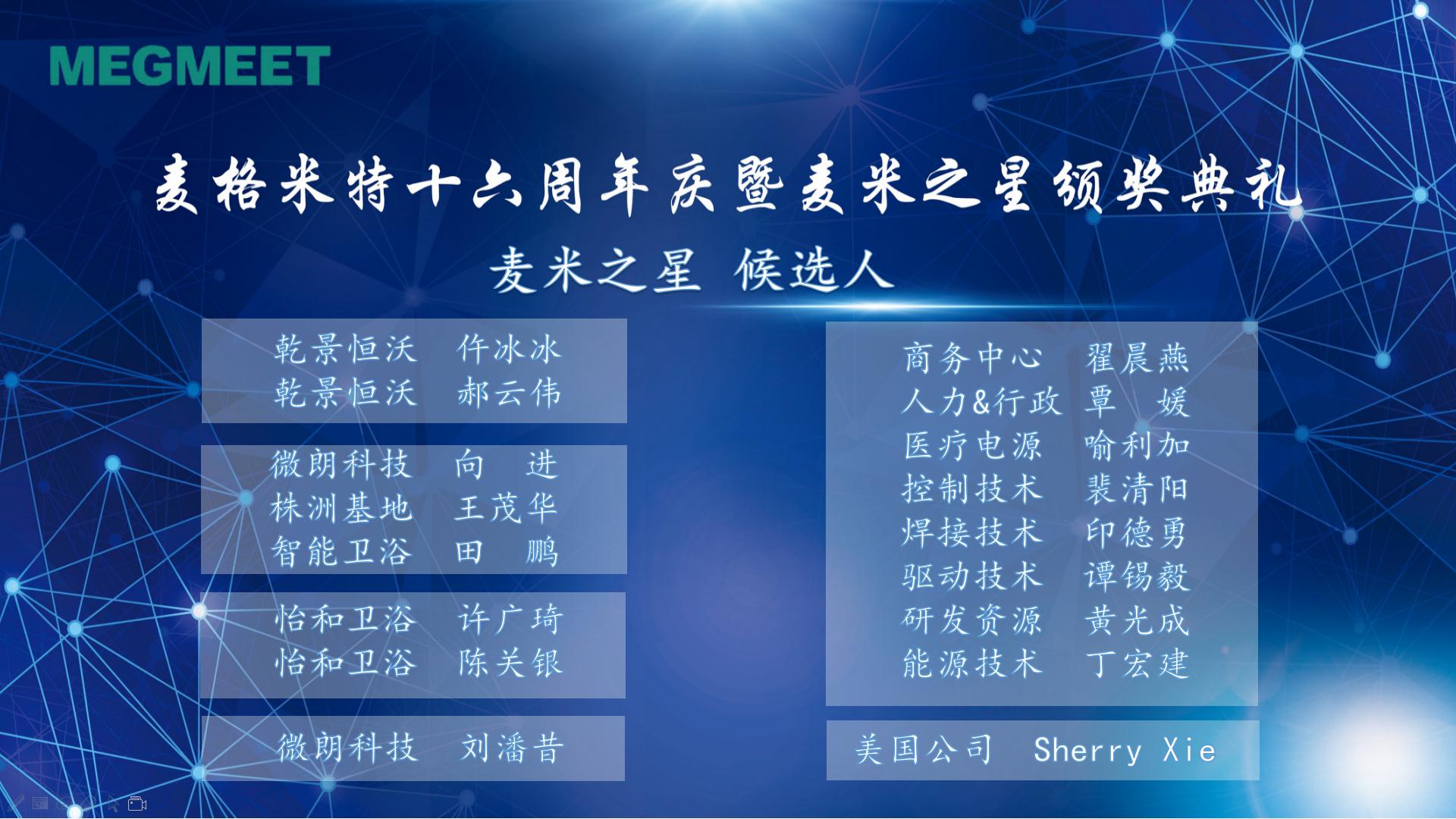 MEGMEET

麦格米特十六周年庆暨麦米之星颁奖典礼

麦米之星 候选人

乾景恒沃 仵冰冰
乾景恒沃 郝云伟

微朗科技 向 进
株洲基地 王茂华
智能卫浴 田 鹏

怡和卫浴 许广琦
怡和卫浴 陈关银

微朗科技 刘潘昔

商务中心 翟晨燕
人力&行政 覃 媛
医疗电源 喻利加
控制技术 裴清阳
焊接技术 印德勇
驱动技术 谭锡毅
研发资源 黄光成
能源技术 丁宏建

美国公司 Sherry Xie